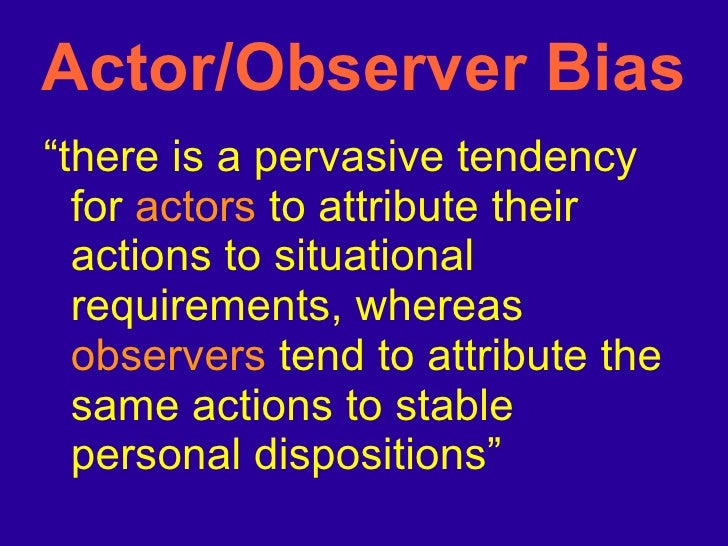 Actor/Observer Bias

“there is a pervasive tendency for actors to attribute their actions to situational requirements, whereas observers tend to attribute the same actions to stable personal dispositions”